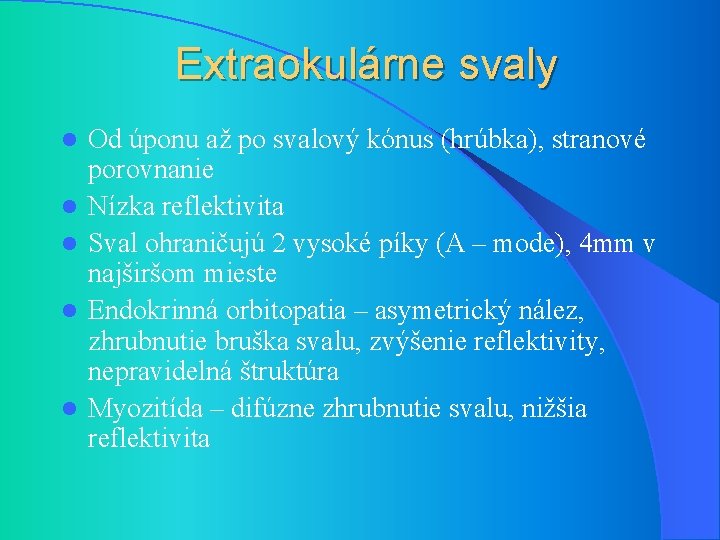 Extraokulárne svaly

- Od úponu až po svalový kónus (hrúbka), stranové porovnanie
- Nízka reflektivita
- Sval ohraničujú 2 vysoké píky (A – mode), 4mm v najširšom mieste
- Endokrinná orbitopatia – asymetrický nález, zhrubnutie bruška svalu, zvýšenie reflektivity, nepravidelná štruktúra
- Myozitída – difúzne zhrubnutie svalu, nižšia reflektivita